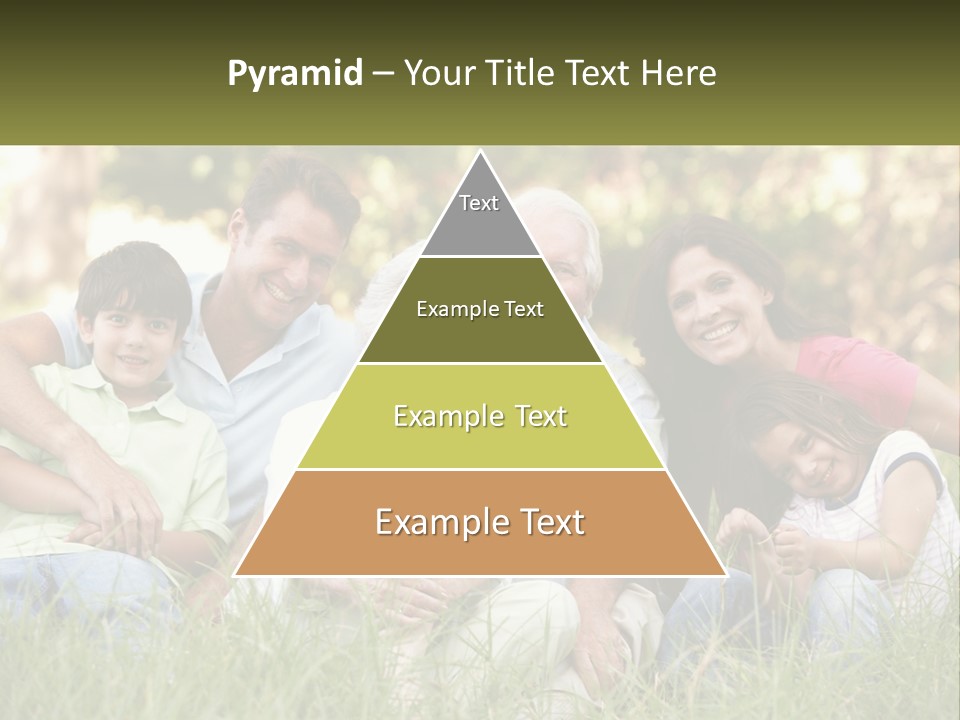 Pyramid – Your Title Text Here

Text

Example Text

Example Text

Example Text